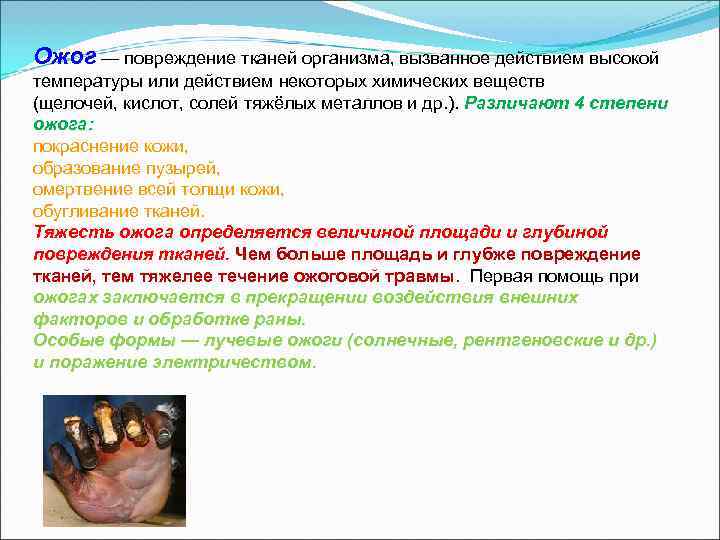 Ожог — повреждение тканей организма, вызванное действием высокой температуры или действием некоторых химических веществ (щелочей, кислот, солей тяжёлых металлов и др.). Различают 4 степени ожога:
покраснение кожи,
образование пузырей,
омертвение всей толщи кожи,
обугливание тканей.
Тяжесть ожога определяется величиной площади и глубиной повреждения тканей. Чем больше площадь и глубже повреждение тканей, тем тяжелее течение ожоговой травмы. Первая помощь при ожогах заключается в прекращении воздействия внешних факторов и обработке раны.
Особые формы — лучевые ожоги (солнечные, рентгеновские и др.) и поражение электричеством.